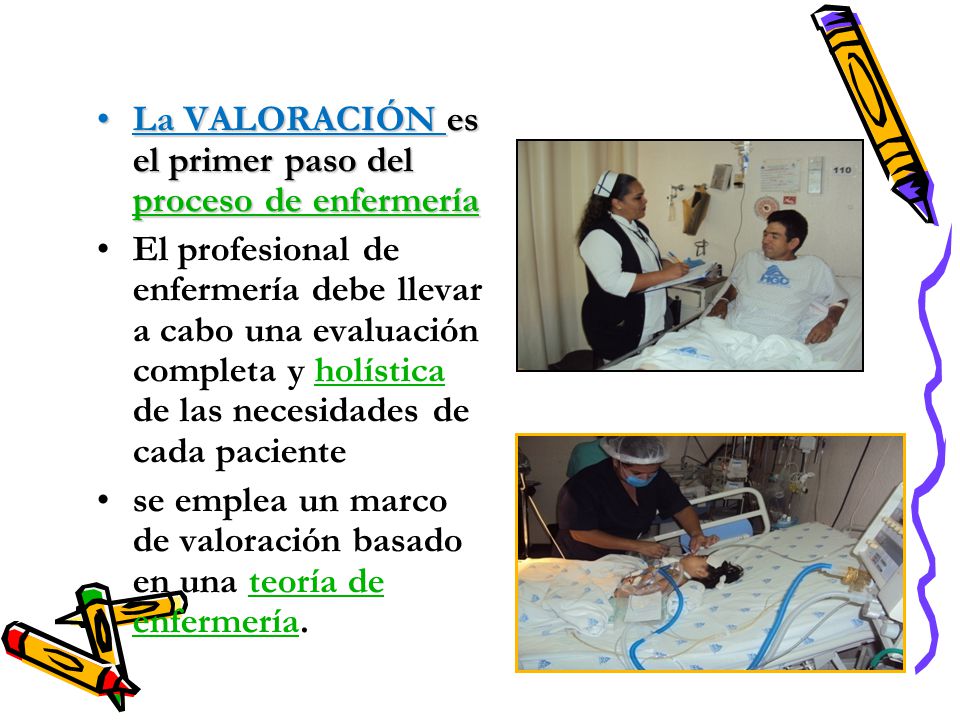 • La VALORACIÓN es el primer paso del proceso de enfermería

• El profesional de enfermería debe llevar a cabo una evaluación completa y holística de las necesidades de cada paciente

• se emplea un marco de valoración basado en una teoría de enfermería.

110

HGO